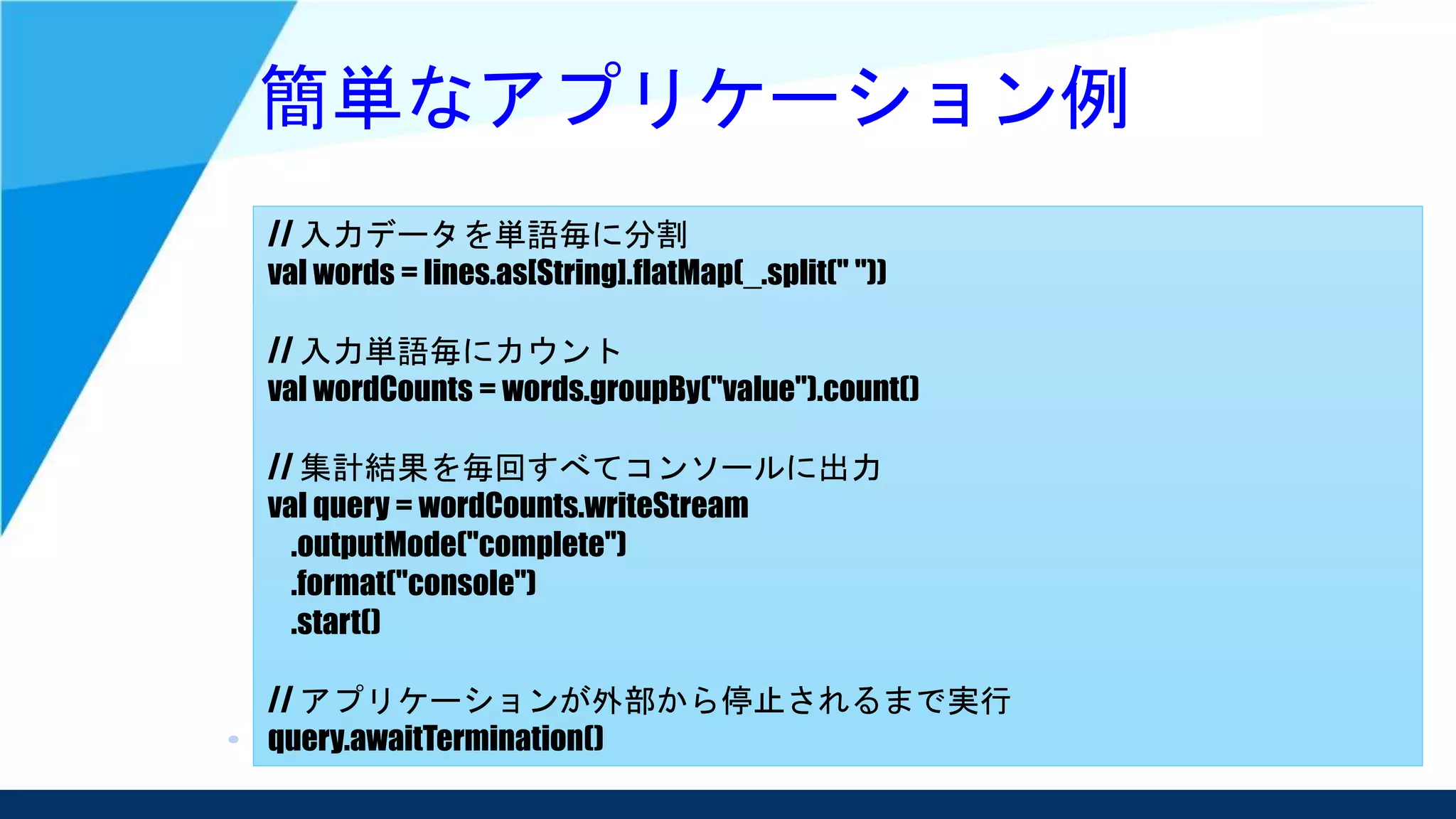 簡単なアプリケーション例

// 入力データを単語毎に分割
val words = lines.as[String].flatMap(_.split(" "))

// 入力単語毎にカウント
val wordCounts = words.groupBy("value").count()

// 集計結果を毎回すべてコンソールに出力
val query = wordCounts.writeStream
  .outputMode("complete")
  .format("console")
  .start()

// アプリケーションが外部から停止されるまで実行
query.awaitTermination()